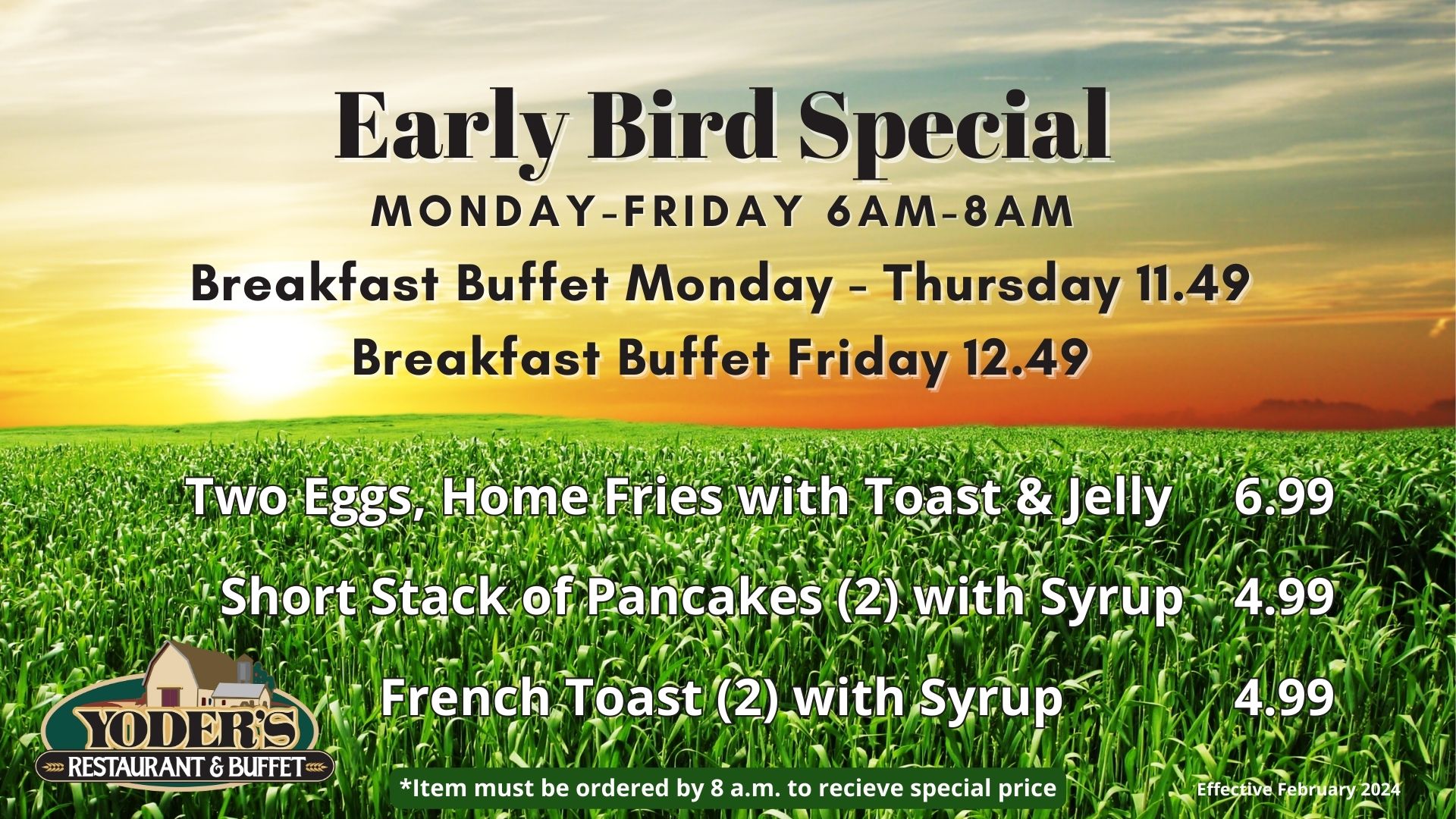 Early Bird Special

MONDAY-FRIDAY 6AM-8AM

Breakfast Buffet Monday - Thursday 11.49

Breakfast Buffet Friday 12.49

Two Eggs, Home Fries with Toast & Jelly 6.99

Short Stack of Pancakes (2) with Syrup 4.99

French Toast (2) with Syrup 4.99

YODER'S
RESTAURANT & BUFFET

*Item must be ordered by 8 a.m. to recieve special price

Effective February 2024